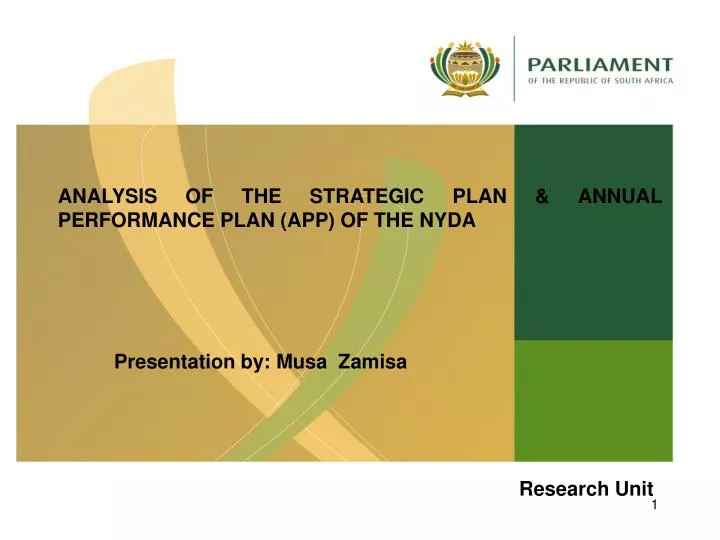 PARLIAMENT
OF THE REPUBLIC OF SOUTH AFRICA

ANALYSIS OF THE STRATEGIC PLAN & ANNUAL PERFORMANCE PLAN (APP) OF THE NYDA

Presentation by: Musa Zamisa

Research Unit

1